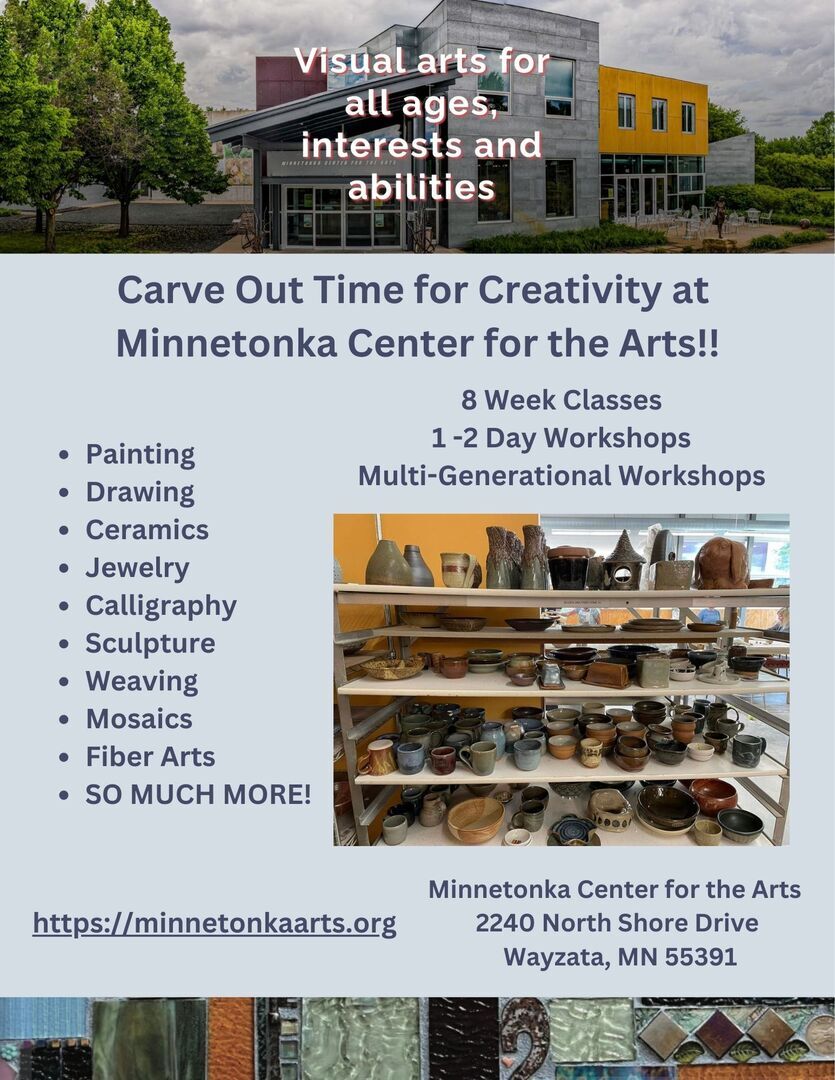 Visual arts for all ages, interests and abilities

MINNETONKA CENTER FOR THE ARTS

Carve Out Time for Creativity at Minnetonka Center for the Arts!!

8 Week Classes
1 -2 Day Workshops
Multi-Generational Workshops

- Painting
- Drawing
- Ceramics
- Jewelry
- Calligraphy
- Sculpture
- Weaving
- Mosaics
- Fiber Arts
- SO MUCH MORE!

https://minnetonkaarts.org

Minnetonka Center for the Arts
2240 North Shore Drive
Wayzata, MN 55391